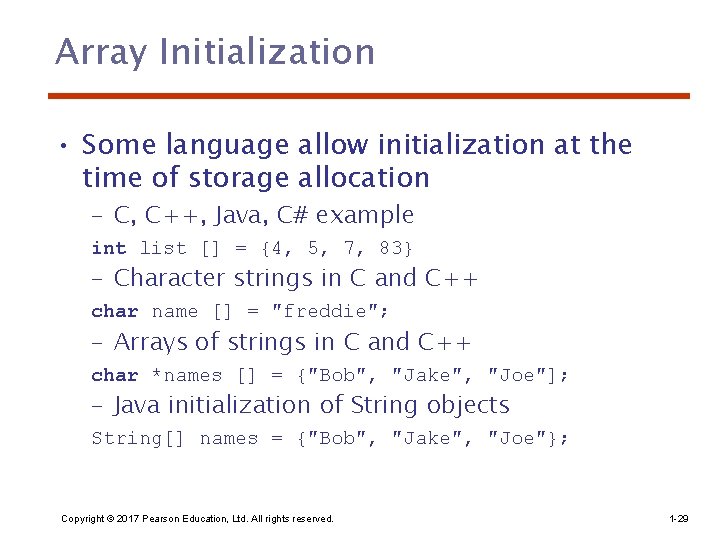 Array Initialization

• Some language allow initialization at the time of storage allocation

– C, C++, Java, C# example

int list [] = {4, 5, 7, 83}

– Character strings in C and C++

char name [] = "freddie";

– Arrays of strings in C and C++

char *names [] = {"Bob", "Jake", "Joe"];

– Java initialization of String objects

String[] names = {"Bob", "Jake", "Joe"};

Copyright © 2017 Pearson Education, Ltd. All rights reserved.

1-29